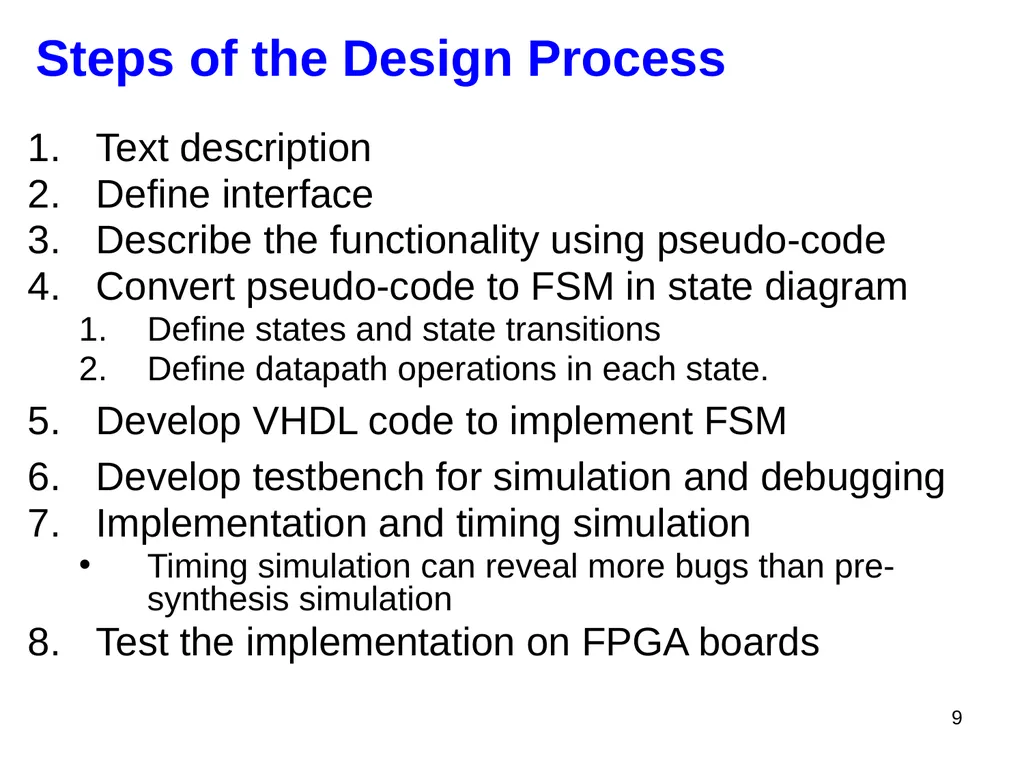 Steps of the Design Process

1. Text description
2. Define interface
3. Describe the functionality using pseudo-code
4. Convert pseudo-code to FSM in state diagram
   1. Define states and state transitions
   2. Define datapath operations in each state.
5. Develop VHDL code to implement FSM
6. Develop testbench for simulation and debugging
7. Implementation and timing simulation
   • Timing simulation can reveal more bugs than pre-synthesis simulation
8. Test the implementation on FPGA boards

9